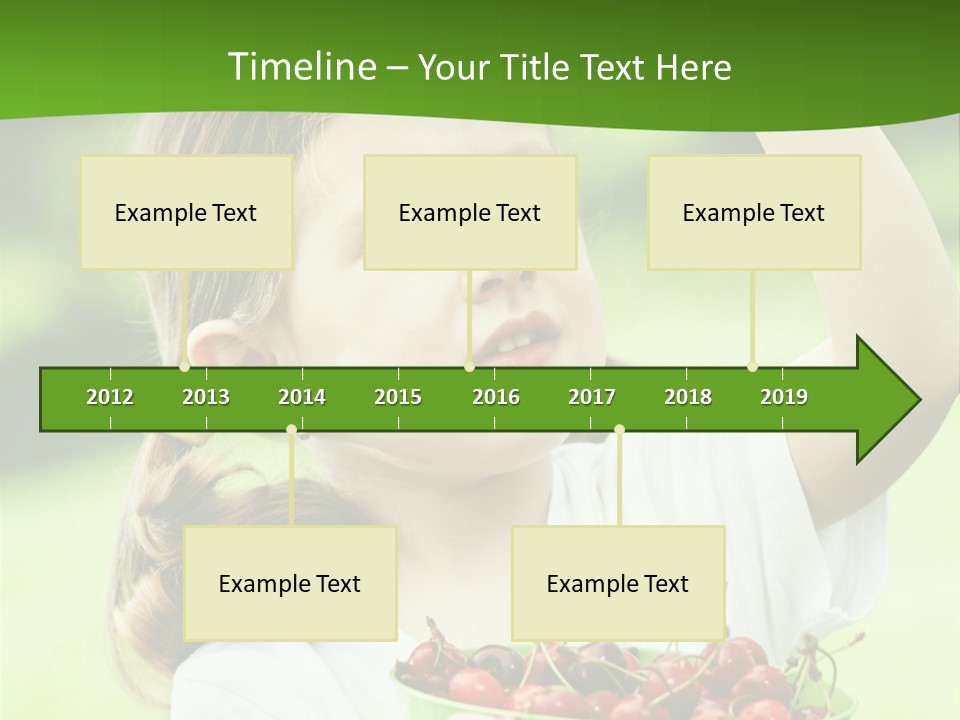 Timeline – Your Title Text Here

Example Text

Example Text

Example Text

2012 2013 2014 2015 2016 2017 2018 2019

Example Text

Example Text